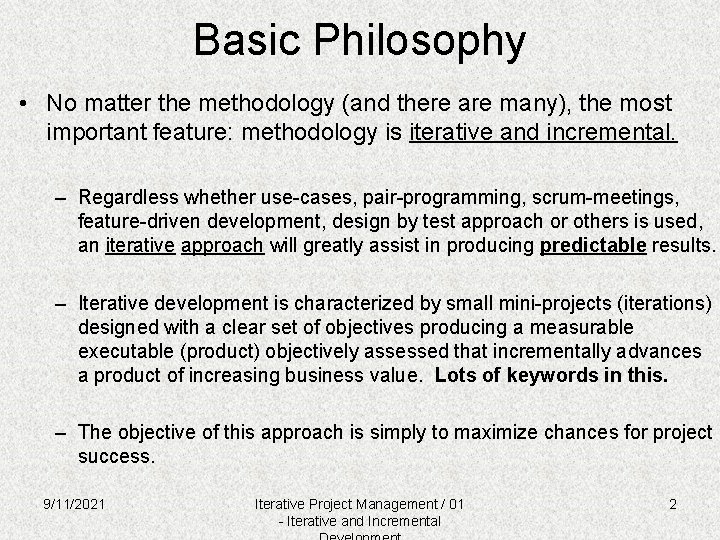 Basic Philosophy

• No matter the methodology (and there are many), the most important feature: methodology is iterative and incremental.

– Regardless whether use-cases, pair-programming, scrum-meetings, feature-driven development, design by test approach or others is used, an iterative approach will greatly assist in producing predictable results.

– Iterative development is characterized by small mini-projects (iterations) designed with a clear set of objectives producing a measurable executable (product) objectively assessed that incrementally advances a product of increasing business value. Lots of keywords in this.

– The objective of this approach is simply to maximize chances for project success.

9/11/2021

Iterative Project Management / 01 - Iterative and Incremental Development

2